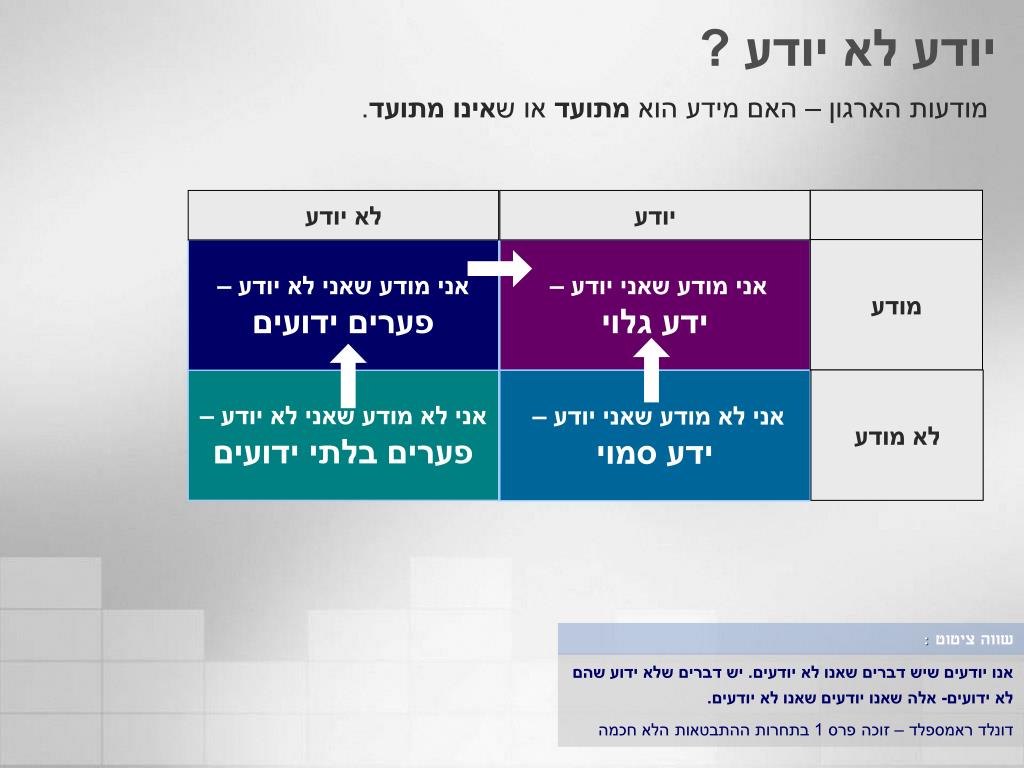 יודע לא יודע ?

מודעות הארגון – האם מידע הוא מתועד או שאינו מתועד.

|  | יודע | לא יודע |
|---|---|---|
| מודע | אני מודע שאני יודע – ידע גלוי | אני מודע שאני לא יודע – פערים ידועים |
| לא מודע | אני לא מודע שאני יודע – ידע סמוי | אני לא מודע שאני לא יודע – פערים בלתי ידועים |

שווה ציטוט :

אנו יודעים שיש דברים שאנו לא יודעים. יש דברים שלא ידוע שהם לא ידועים- אלה שאנו יודעים שאנו לא יודעים.

דונלד ראמספלד – זוכה פרס 1 בתחרות ההתבטאות הלא חכמה